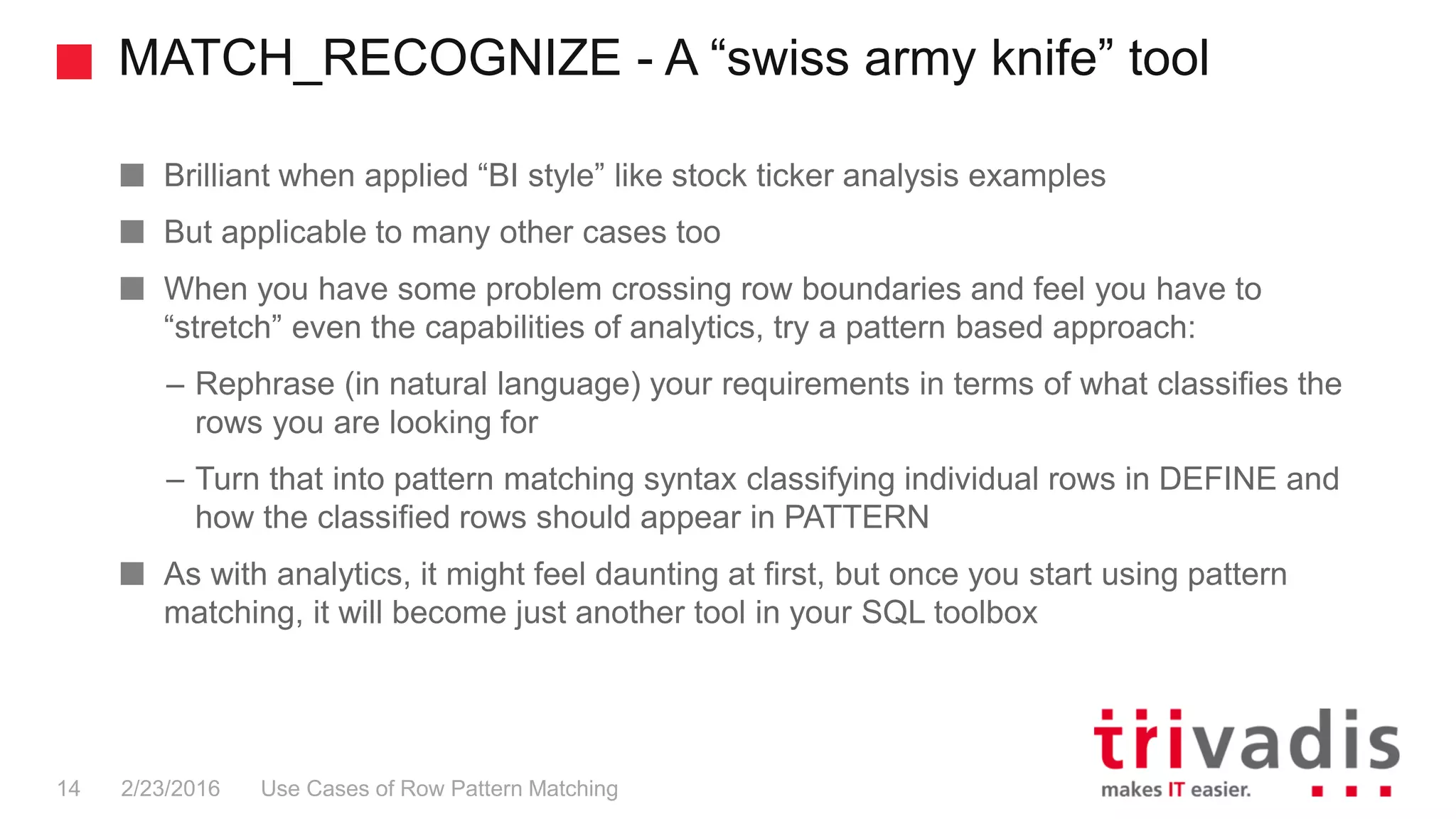 MATCH_RECOGNIZE - A “swiss army knife” tool

Brilliant when applied “BI style” like stock ticker analysis examples

But applicable to many other cases too

When you have some problem crossing row boundaries and feel you have to “stretch” even the capabilities of analytics, try a pattern based approach:

– Rephrase (in natural language) your requirements in terms of what classifies the rows you are looking for

– Turn that into pattern matching syntax classifying individual rows in DEFINE and how the classified rows should appear in PATTERN

As with analytics, it might feel daunting at first, but once you start using pattern matching, it will become just another tool in your SQL toolbox

14 2/23/2016 Use Cases of Row Pattern Matching

trivadis
makes IT easier.